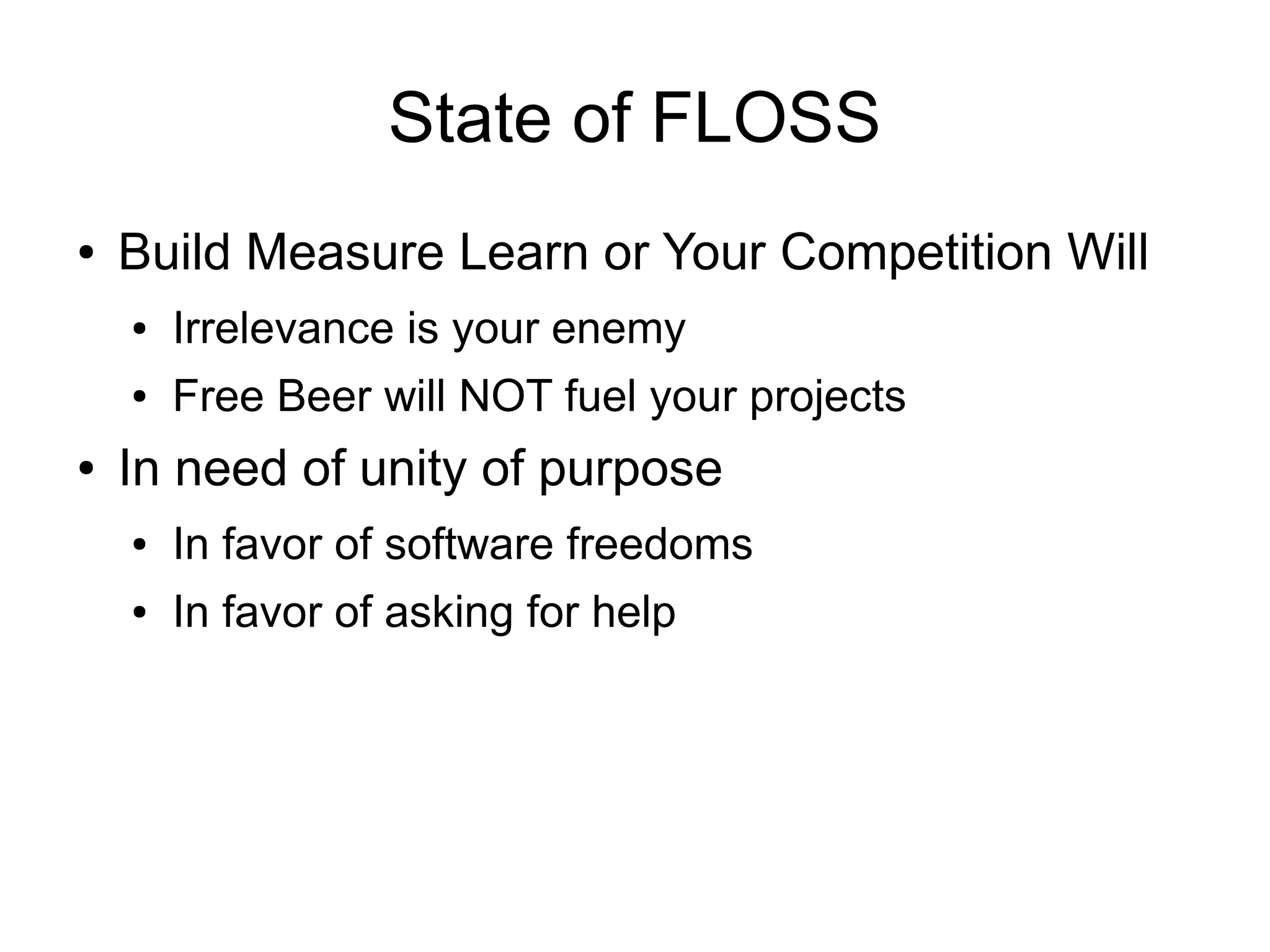 State of FLOSS

• Build Measure Learn or Your Competition Will
  • Irrelevance is your enemy
  • Free Beer will NOT fuel your projects
• In need of unity of purpose
  • In favor of software freedoms
  • In favor of asking for help